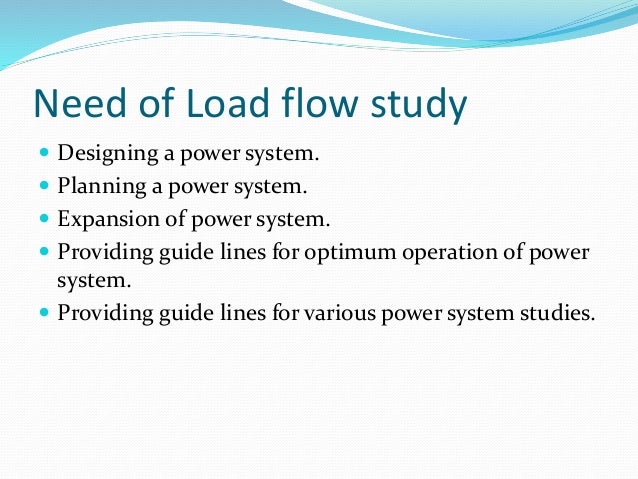 Need of Load flow study

- Designing a power system.
- Planning a power system.
- Expansion of power system.
- Providing guide lines for optimum operation of power system.
- Providing guide lines for various power system studies.